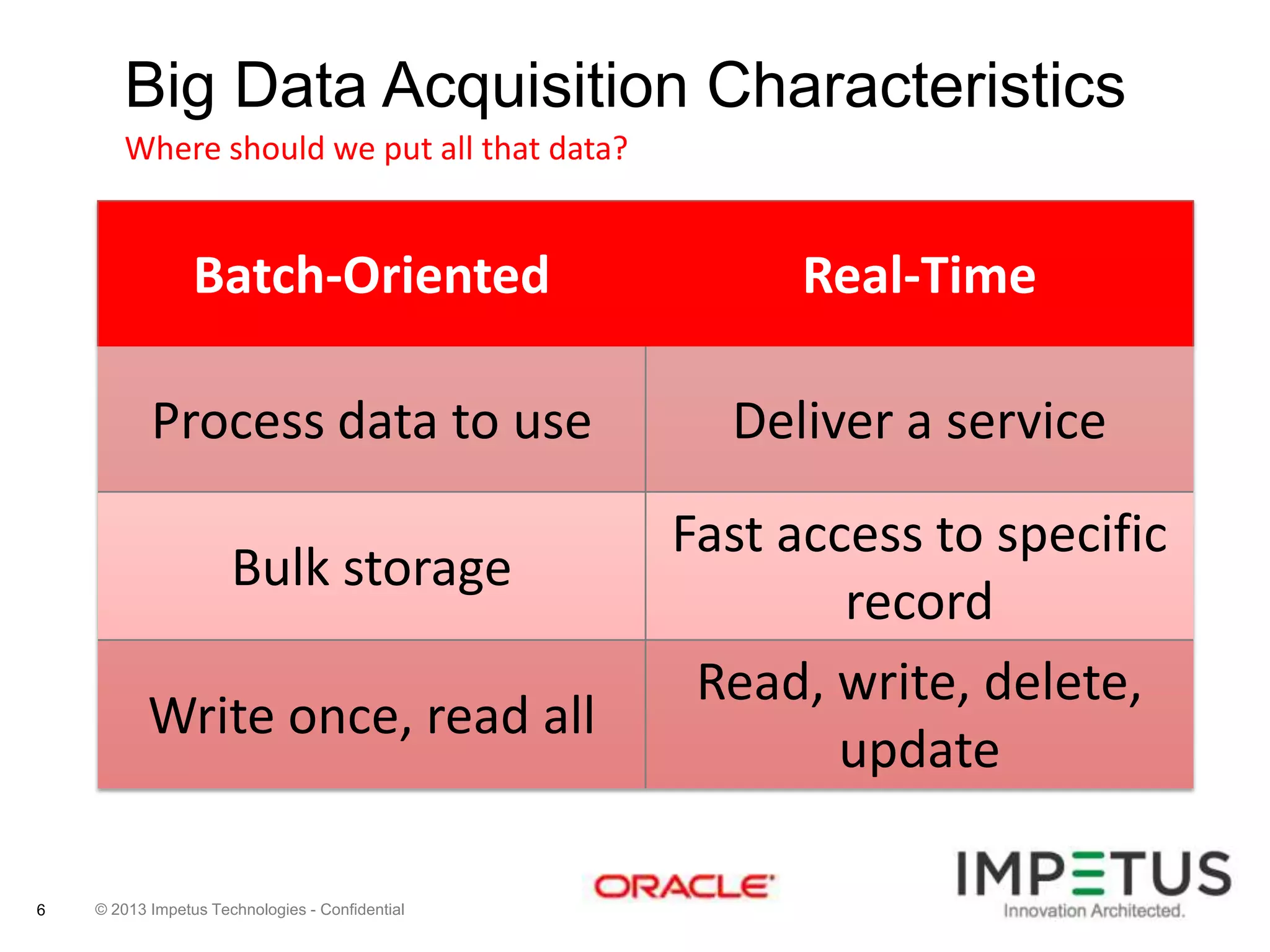 Big Data Acquisition Characteristics
Where should we put all that data?

| Batch-Oriented | Real-Time |
|---|---|
| Process data to use | Deliver a service |
| Bulk storage | Fast access to specific record |
| Write once, read all | Read, write, delete, update |

6 © 2013 Impetus Technologies - Confidential

ORACLE

IMPETUS
Innovation Architected.